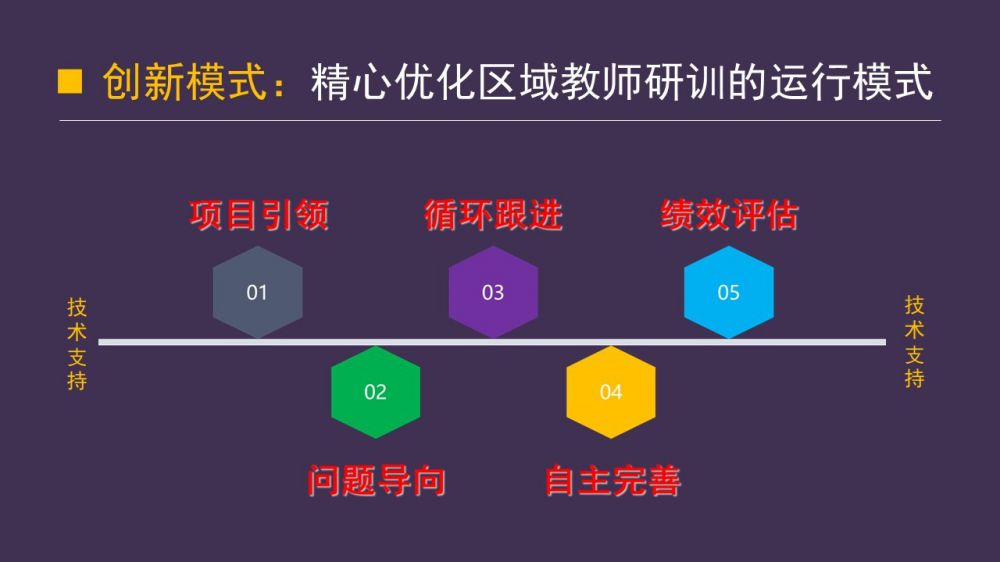 创新模式：精心优化区域教师研训的运行模式

项目引领

循环跟进

绩效评估

技术支持

01

03

05

技术支持

02

04

问题导向

自主完善